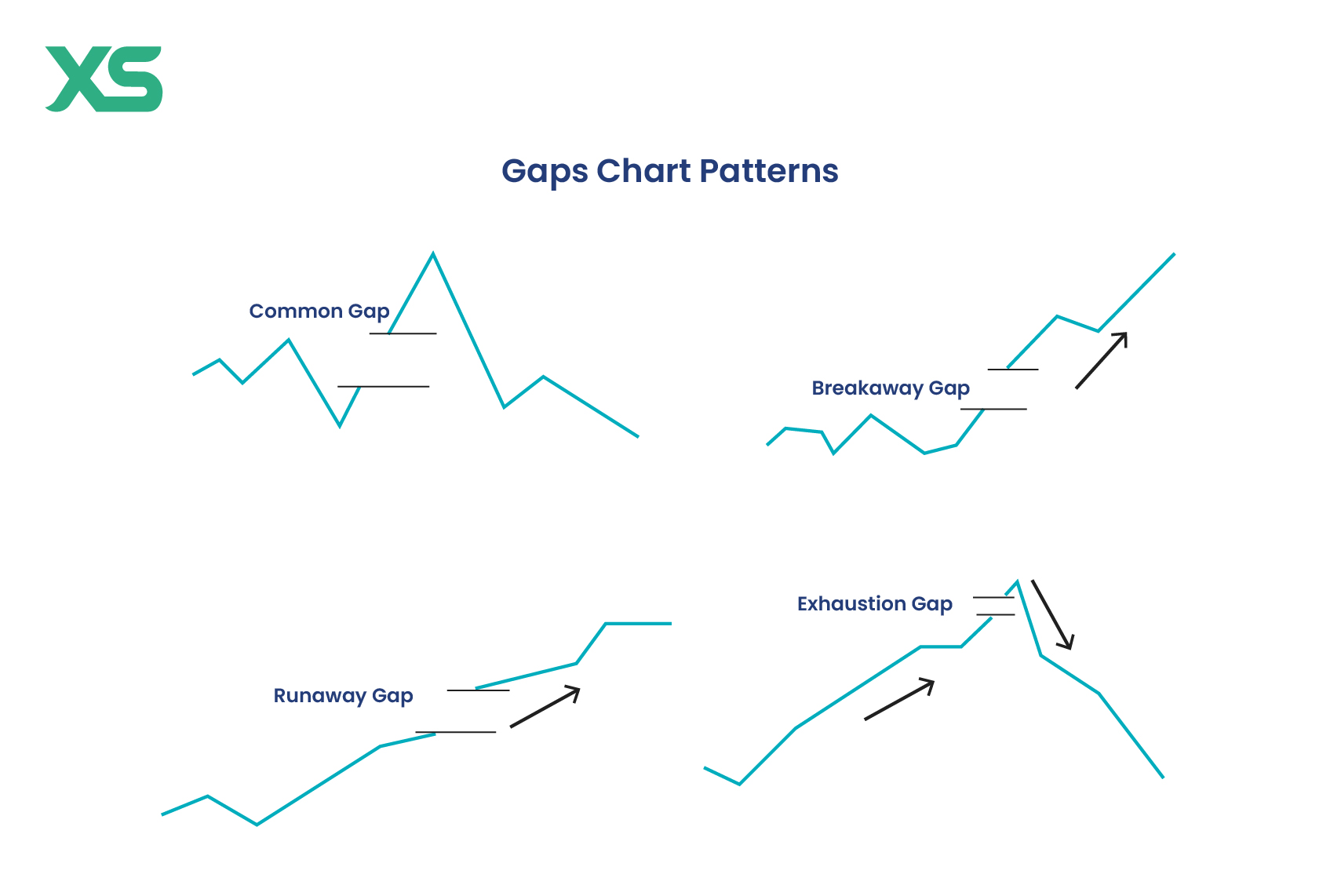 XS

Gaps Chart Patterns

Common Gap

Breakaway Gap

Runaway Gap

Exhaustion Gap